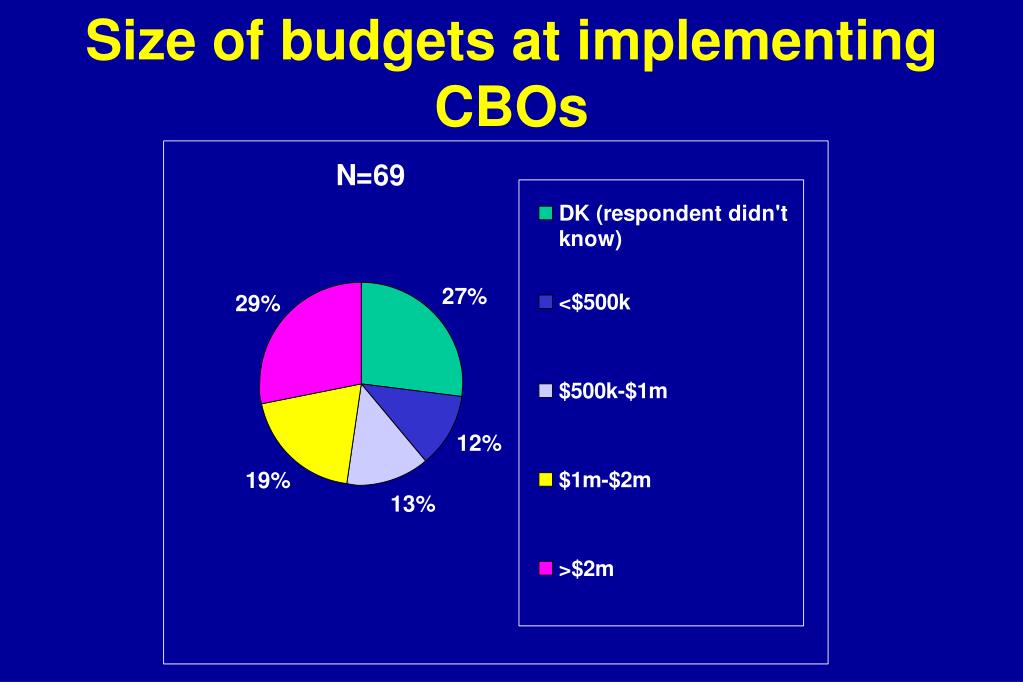 Size of budgets at implementing CBOs

N=69

29%

27%

12%

13%

19%

DK (respondent didn't know)

<$500k

$500k-$1m

$1m-$2m

>$2m